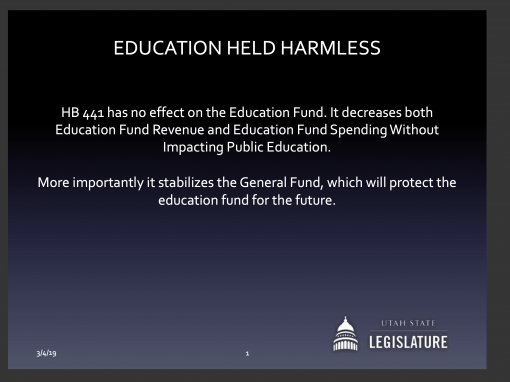 EDUCATION HELD HARMLESS

HB 441 has no effect on the Education Fund. It decreases both Education Fund Revenue and Education Fund Spending Without Impacting Public Education.

More importantly it stabilizes the General Fund, which will protect the education fund for the future.

3/4/19

1

UTAH STATE
LEGISLATURE